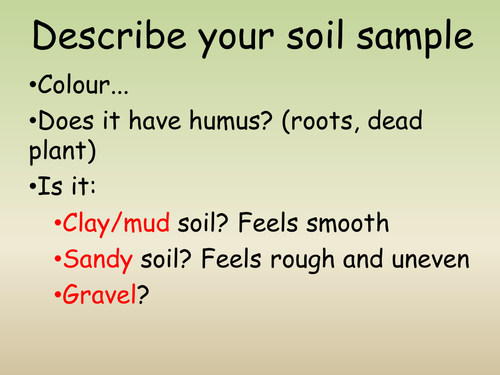 Describe your soil sample

•Colour...

•Does it have humus? (roots, dead plant)

•Is it:

•Clay/mud soil? Feels smooth

•Sandy soil? Feels rough and uneven

•Gravel?